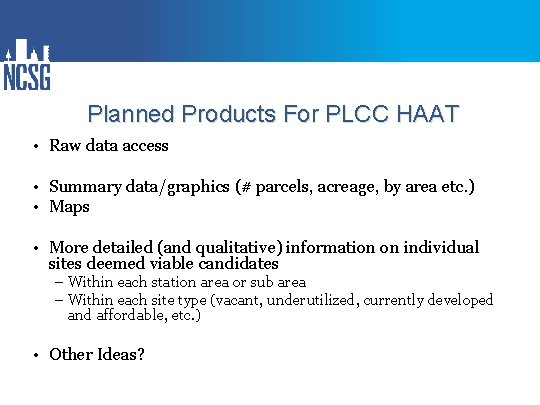 NCSG

Planned Products For PLCC HAAT

• Raw data access

• Summary data/graphics (# parcels, acreage, by area etc.)
• Maps

• More detailed (and qualitative) information on individual sites deemed viable candidates
– Within each station area or sub area
– Within each site type (vacant, underutilized, currently developed and affordable, etc.)

• Other Ideas?